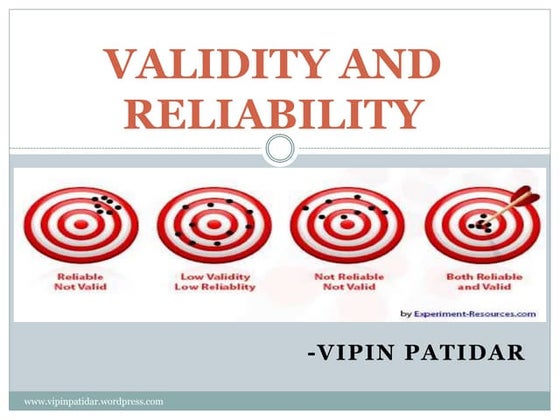 VALIDITY AND RELIABILITY

Reliable
Not Valid

Low Validity
Low Reliablity

Not Reliable
Not Valid

Both Reliable
and Valid

by Experiment-Resources.com

-VIPIN PATIDAR

www.vipinpatidar.wordpress.com